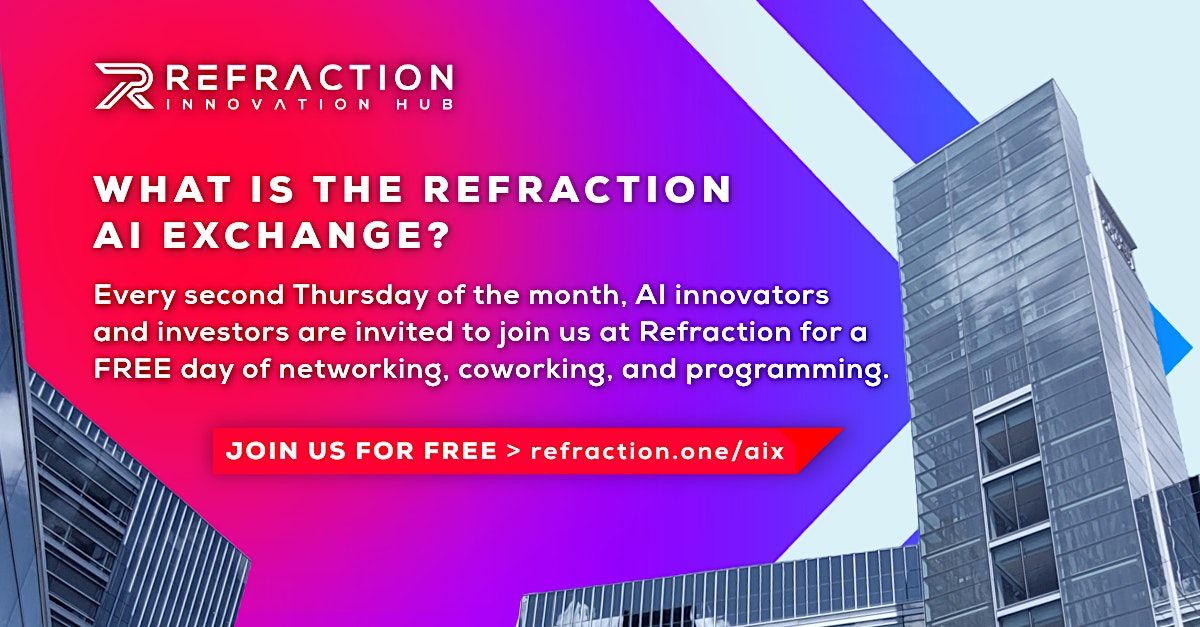 REFRACTION
INNOVATION HUB

WHAT IS THE REFRACTION AI EXCHANGE?

Every second Thursday of the month, AI innovators and investors are invited to join us at Refraction for a FREE day of networking, coworking, and programming.

JOIN US FOR FREE > refraction.one/aix